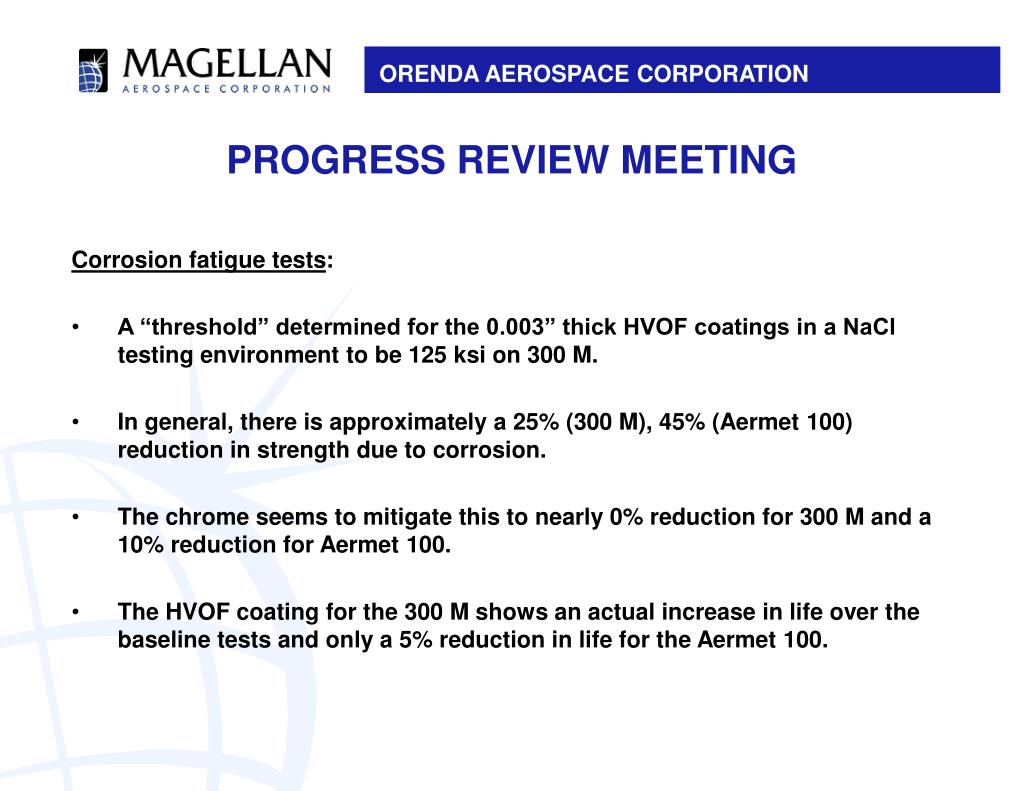 MAGELLAN
AEROSPACE CORPORATION

ORENDA AEROSPACE CORPORATION

PROGRESS REVIEW MEETING

Corrosion fatigue tests:

• A “threshold” determined for the 0.003” thick HVOF coatings in a NaCl testing environment to be 125 ksi on 300 M.

• In general, there is approximately a 25% (300 M), 45% (Aermet 100) reduction in strength due to corrosion.

• The chrome seems to mitigate this to nearly 0% reduction for 300 M and a 10% reduction for Aermet 100.

• The HVOF coating for the 300 M shows an actual increase in life over the baseline tests and only a 5% reduction in life for the Aermet 100.